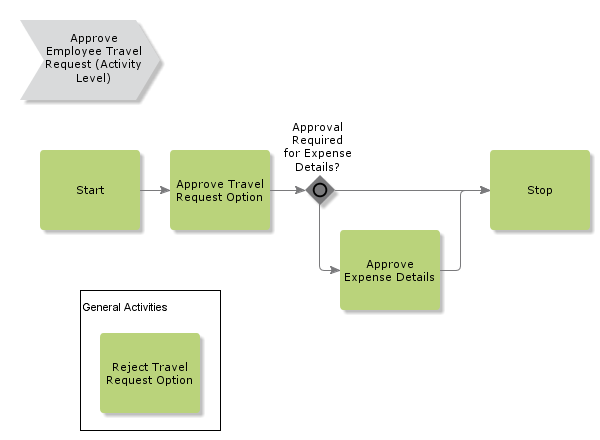 Approve Employee Travel Request (Activity Level)

Start

Approve Travel Request Option

Approval Required for Expense Details?

Stop

Approve Expense Details

General Activities

Reject Travel Request Option